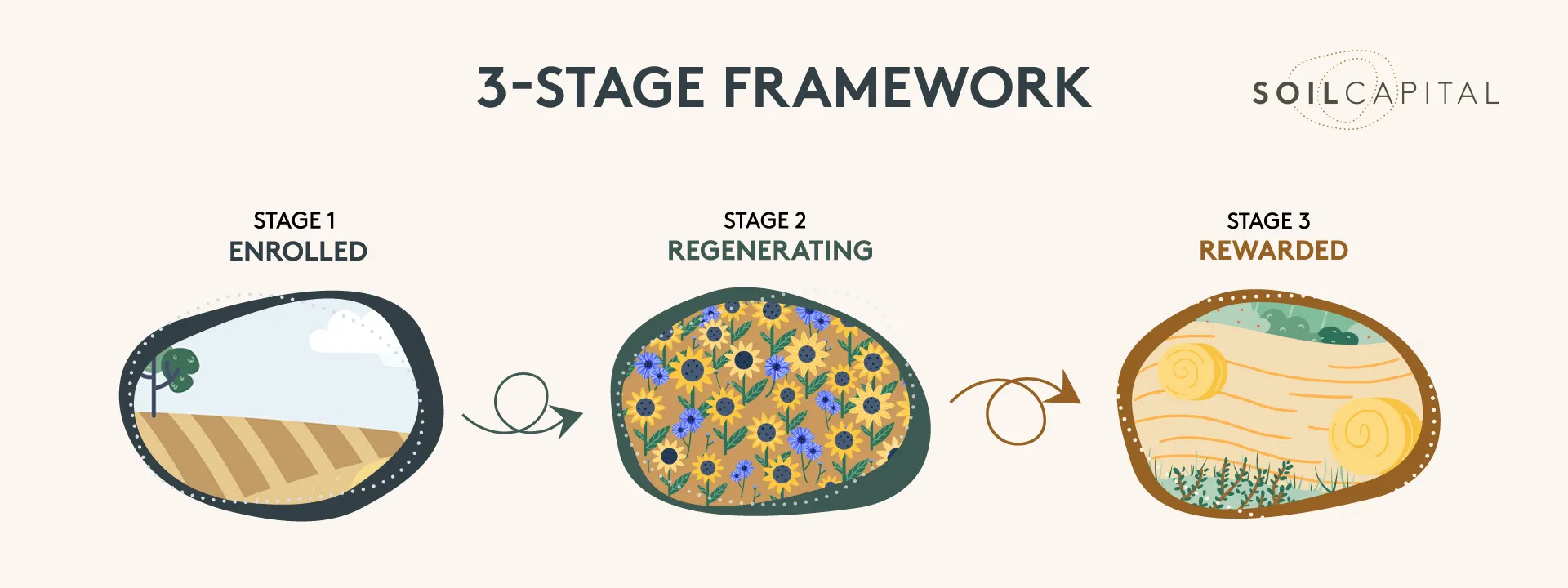 3-STAGE FRAMEWORK

SOILCAPITAL

STAGE 1
ENROLLED

STAGE 2
REGENERATING

STAGE 3
REWARDED